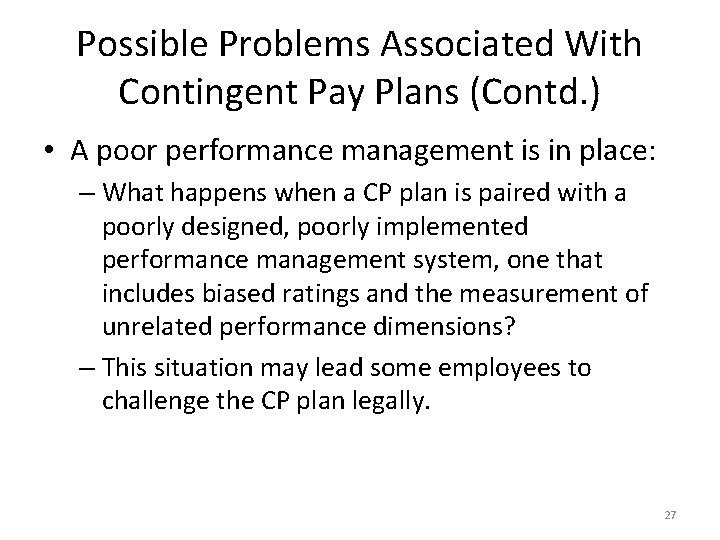 Possible Problems Associated With Contingent Pay Plans (Contd.)

• A poor performance management is in place:

– What happens when a CP plan is paired with a poorly designed, poorly implemented performance management system, one that includes biased ratings and the measurement of unrelated performance dimensions?

– This situation may lead some employees to challenge the CP plan legally.

27